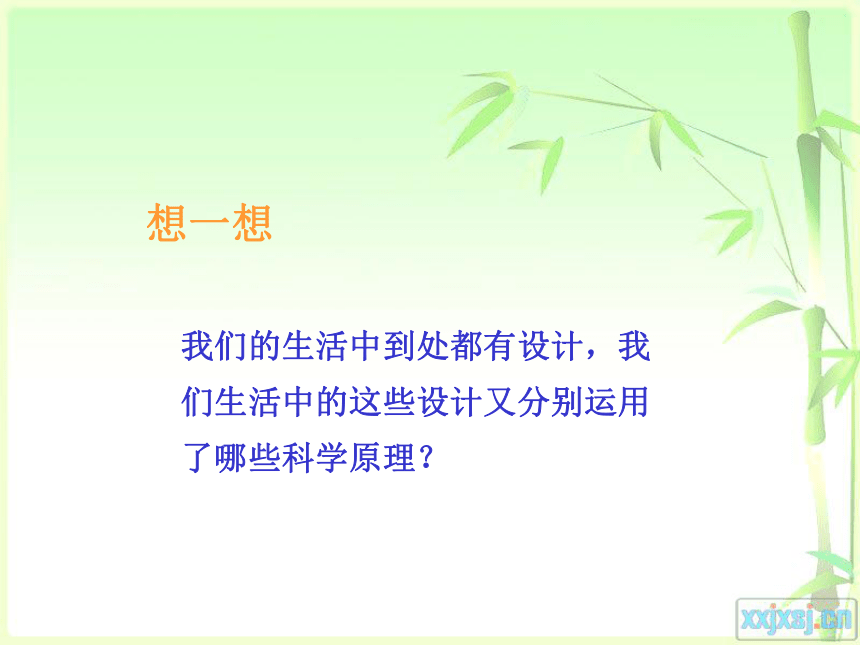 想一想

我们的生活中到处都有设计，我们生活中的这些设计又分别运用了哪些科学原理？

xxjxsj.cn